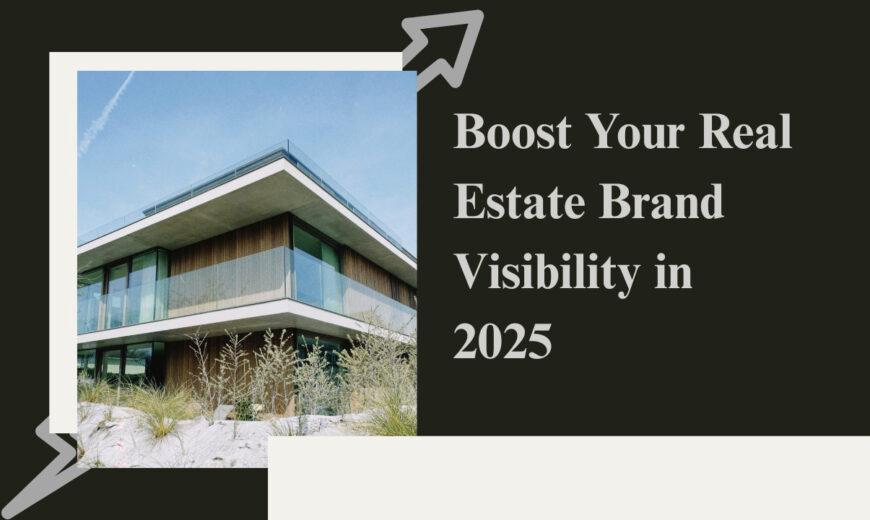 Boost Your Real Estate Brand Visibility in 2025